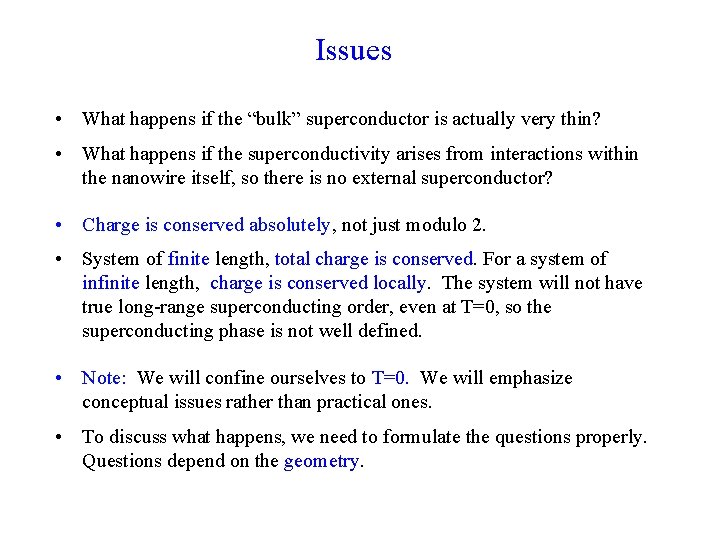 Issues

• What happens if the “bulk” superconductor is actually very thin?

• What happens if the superconductivity arises from interactions within the nanowire itself, so there is no external superconductor?

• Charge is conserved absolutely, not just modulo 2.

• System of finite length, total charge is conserved. For a system of infinite length, charge is conserved locally. The system will not have true long-range superconducting order, even at T=0, so the superconducting phase is not well defined.

• Note: We will confine ourselves to T=0. We will emphasize conceptual issues rather than practical ones.

• To discuss what happens, we need to formulate the questions properly. Questions depend on the geometry.